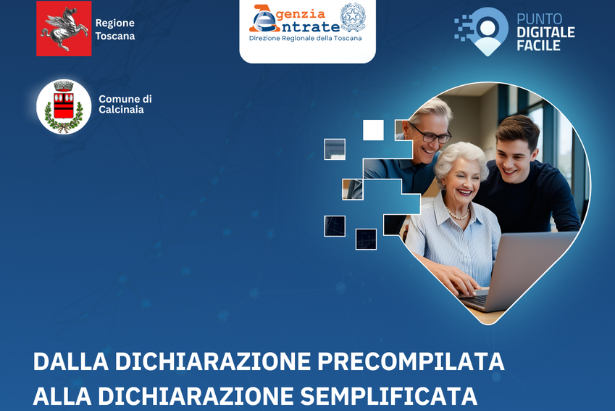 Regione Toscana

Agenzia Entrate
Direzione Regionale della Toscana

PUNTO DIGITALE FACILE

Comune di Calcinaia

DALLA DICHIARAZIONE PRECOMPILATA ALLA DICHIARAZIONE SEMPLIFICATA